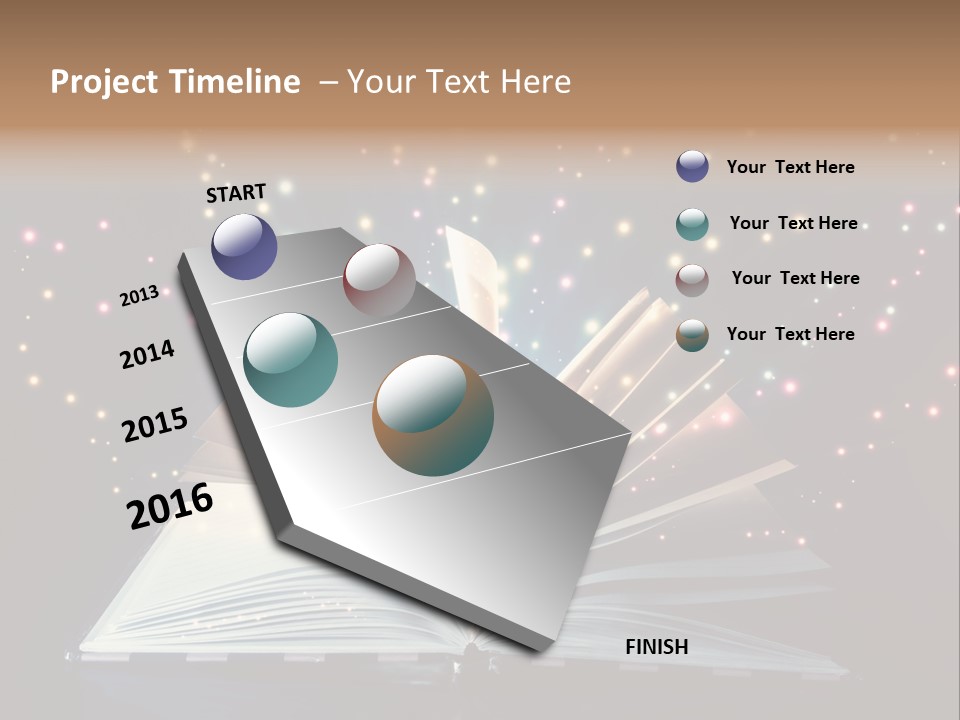 Project Timeline – Your Text Here

START

2013

2014

2015

2016

Your Text Here

Your Text Here

Your Text Here

Your Text Here

FINISH